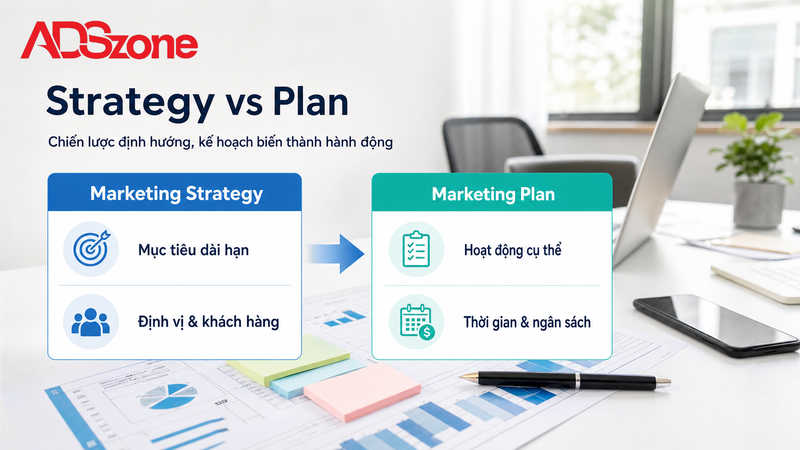 ADSzone

Strategy vs Plan

Chiến lược định hướng, kế hoạch biến thành hành động

Marketing Strategy

Mục tiêu dài hạn

Định vị & khách hàng

Marketing Plan

Hoạt động cụ thể

Thời gian & ngân sách